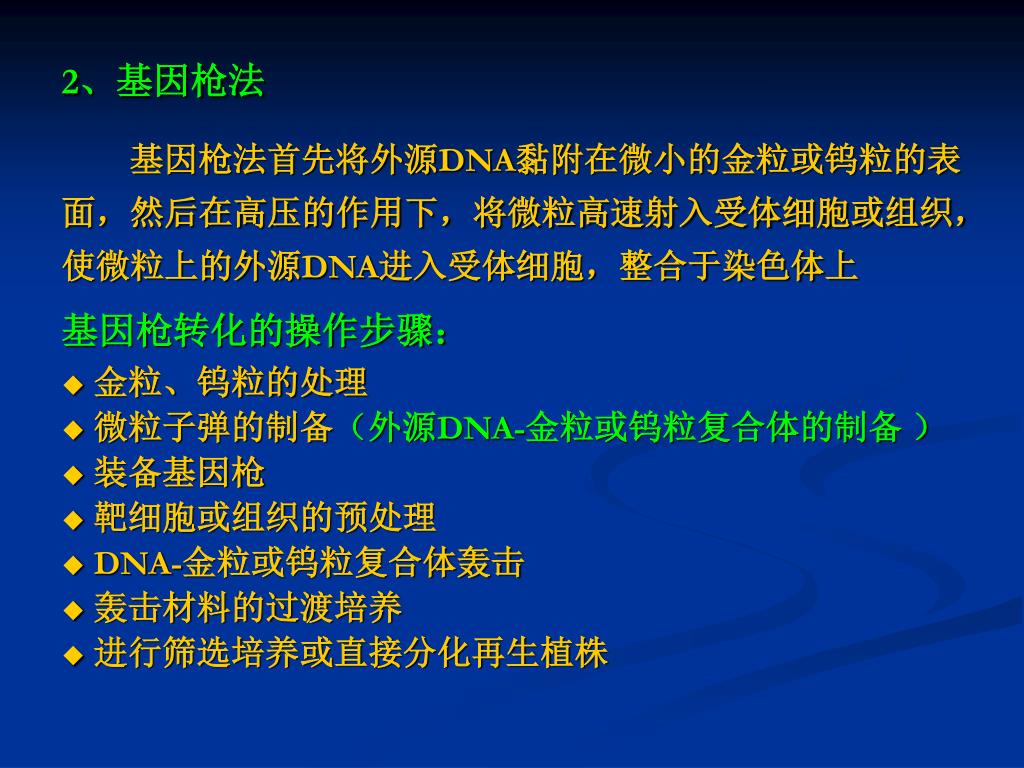 2、基因枪法

基因枪法首先将外源DNA黏附在微小的金粒或钨粒的表面，然后在高压的作用下，将微粒高速射入受体细胞或组织，使微粒上的外源DNA进入受体细胞，整合于染色体上

基因枪转化的操作步骤：

◆ 金粒、钨粒的处理
◆ 微粒子弹的制备（外源DNA-金粒或钨粒复合体的制备 ）
◆ 装备基因枪
◆ 靶细胞或组织的预处理
◆ DNA-金粒或钨粒复合体轰击
◆ 轰击材料的过渡培养
◆ 进行筛选培养或直接分化再生植株